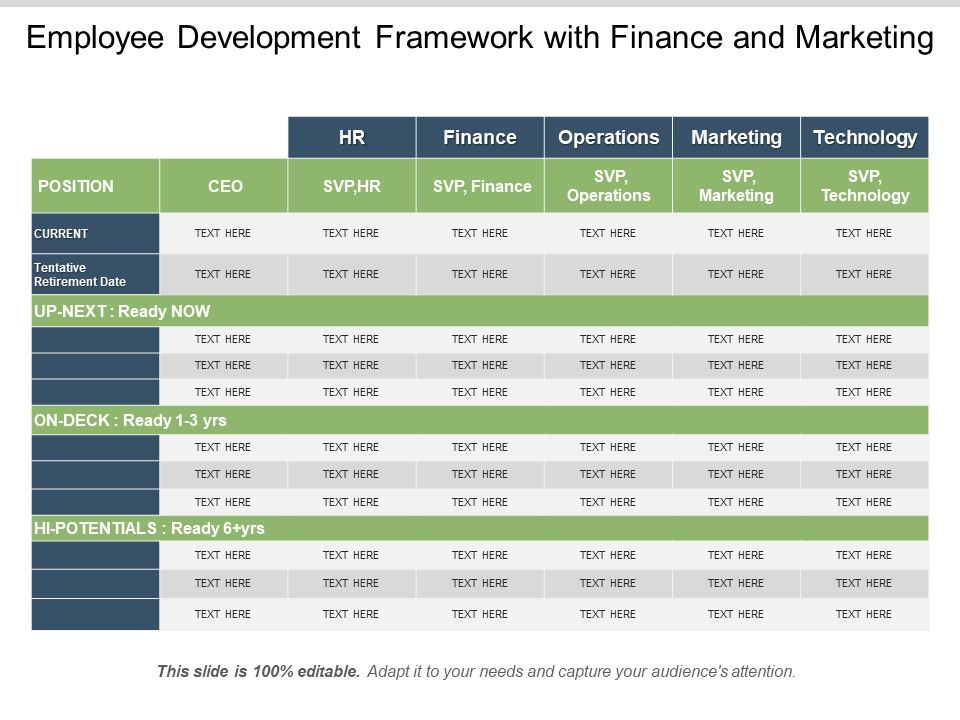 Employee Development Framework with Finance and Marketing

| | | HR | Finance | Operations | Marketing | Technology |
|---|---|---|---|---|---|---|
| POSITION | CEO | SVP,HR | SVP, Finance | SVP, Operations | SVP, Marketing | SVP, Technology |
| CURRENT | TEXT HERE | TEXT HERE | TEXT HERE | TEXT HERE | TEXT HERE | TEXT HERE |
| Tentative Retirement Date | TEXT HERE | TEXT HERE | TEXT HERE | TEXT HERE | TEXT HERE | TEXT HERE |
| UP-NEXT : Ready NOW | | | | | | |
| | TEXT HERE | TEXT HERE | TEXT HERE | TEXT HERE | TEXT HERE | TEXT HERE |
| | TEXT HERE | TEXT HERE | TEXT HERE | TEXT HERE | TEXT HERE | TEXT HERE |
| | TEXT HERE | TEXT HERE | TEXT HERE | TEXT HERE | TEXT HERE | TEXT HERE |
| ON-DECK : Ready 1-3 yrs | | | | | | |
| | TEXT HERE | TEXT HERE | TEXT HERE | TEXT HERE | TEXT HERE | TEXT HERE |
| | TEXT HERE | TEXT HERE | TEXT HERE | TEXT HERE | TEXT HERE | TEXT HERE |
| | TEXT HERE | TEXT HERE | TEXT HERE | TEXT HERE | TEXT HERE | TEXT HERE |
| HI-POTENTIALS : Ready 6+yrs | | | | | | |
| | TEXT HERE | TEXT HERE | TEXT HERE | TEXT HERE | TEXT HERE | TEXT HERE |
| | TEXT HERE | TEXT HERE | TEXT HERE | TEXT HERE | TEXT HERE | TEXT HERE |
| | TEXT HERE | TEXT HERE | TEXT HERE | TEXT HERE | TEXT HERE | TEXT HERE |

This slide is 100% editable. Adapt it to your needs and capture your audience's attention.